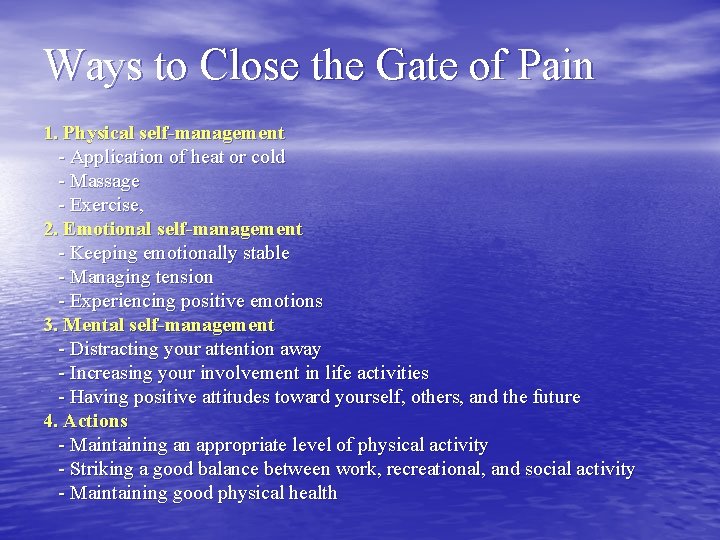 Ways to Close the Gate of Pain

1. Physical self-management
- Application of heat or cold
- Massage
- Exercise,
2. Emotional self-management
- Keeping emotionally stable
- Managing tension
- Experiencing positive emotions
3. Mental self-management
- Distracting your attention away
- Increasing your involvement in life activities
- Having positive attitudes toward yourself, others, and the future
4. Actions
- Maintaining an appropriate level of physical activity
- Striking a good balance between work, recreational, and social activity
- Maintaining good physical health